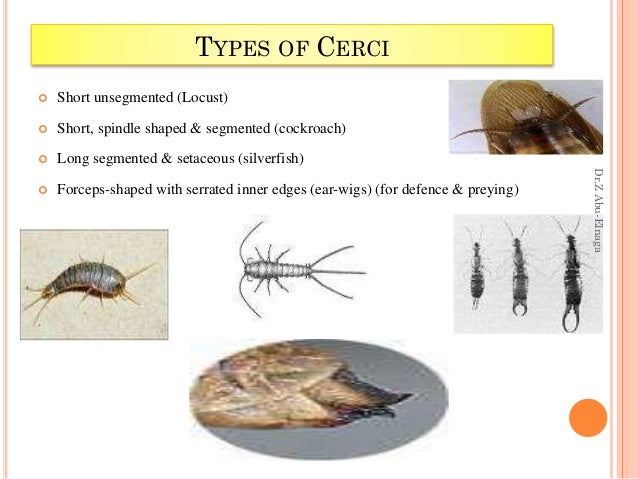 TYPES OF CERCI

Short unsegmented (Locust)

Short, spindle shaped & segmented (cockroach)

Long segmented & setaceous (silverfish)

Forceps-shaped with serrated inner edges (ear-wigs) (for defence & preying)

Dr.Z Abu-Elnaga